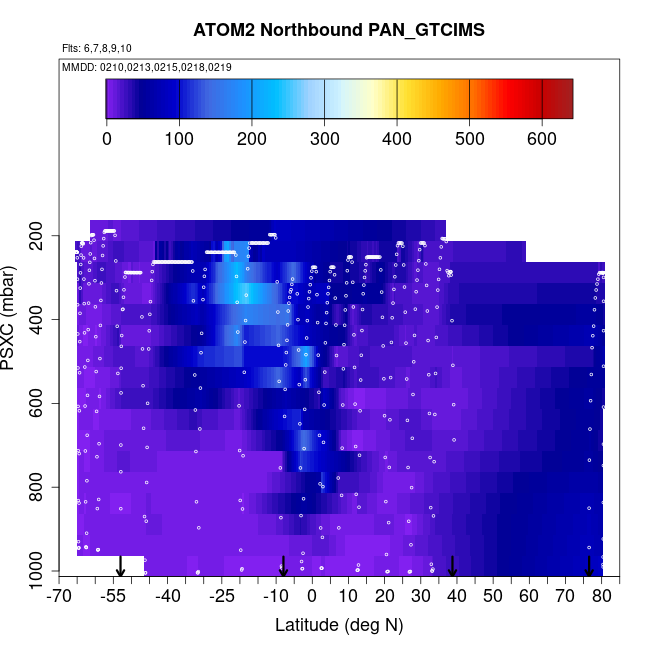 ATOM2 Northbound PAN_GTCIMS

Flts: 6,7,8,9,10

MMDD: 0210,0213,0215,0218,0219

0 100 200 300 400 500 600

PSXC (mbar)

200
400
600
800
1000

-70 -55 -40 -25 -10 0 10 20 30 40 50 60 70 80

Latitude (deg N)